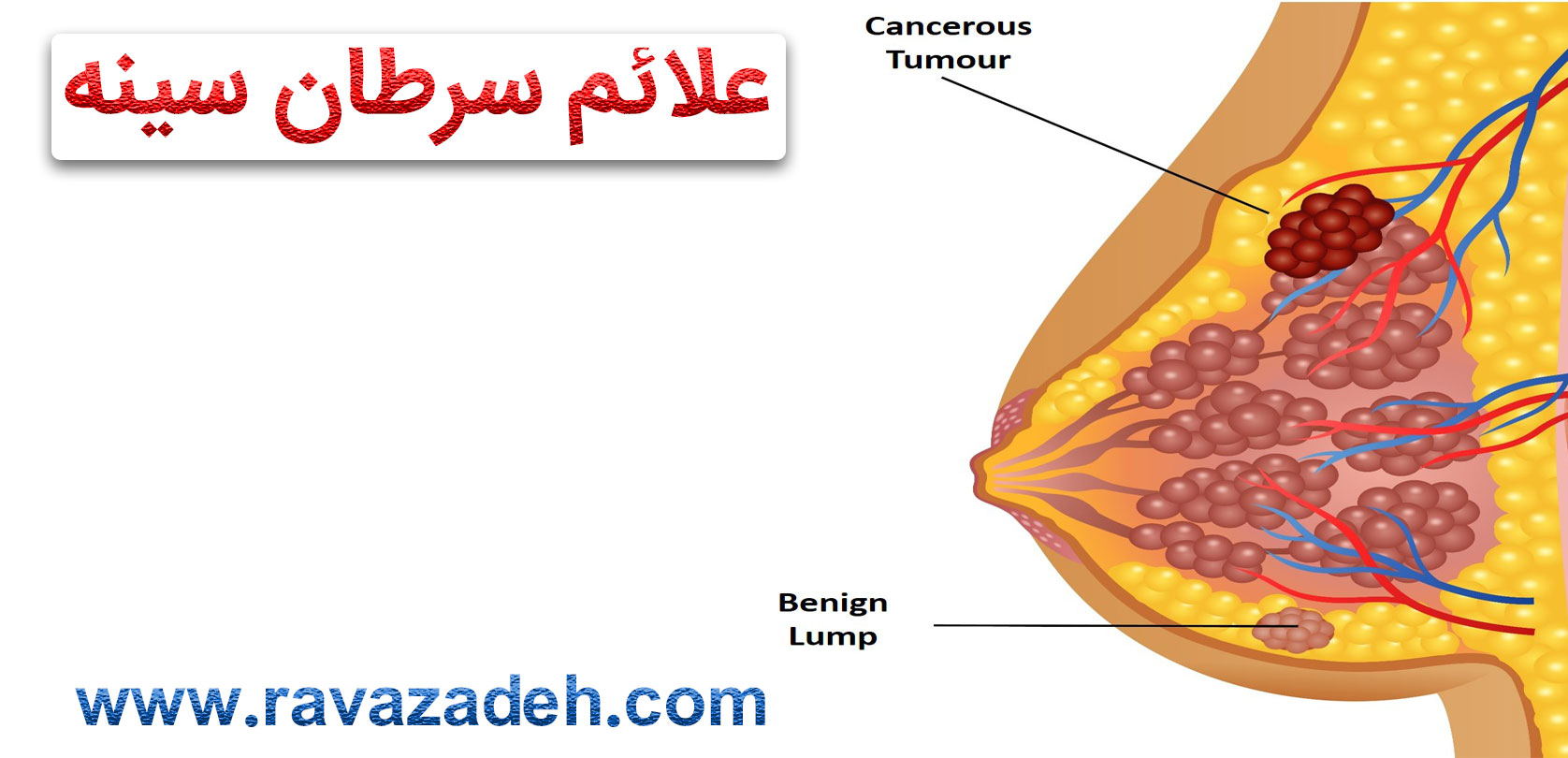 علائم سرطان سینه

Cancerous Tumour

Benign Lump

www.ravazadeh.com